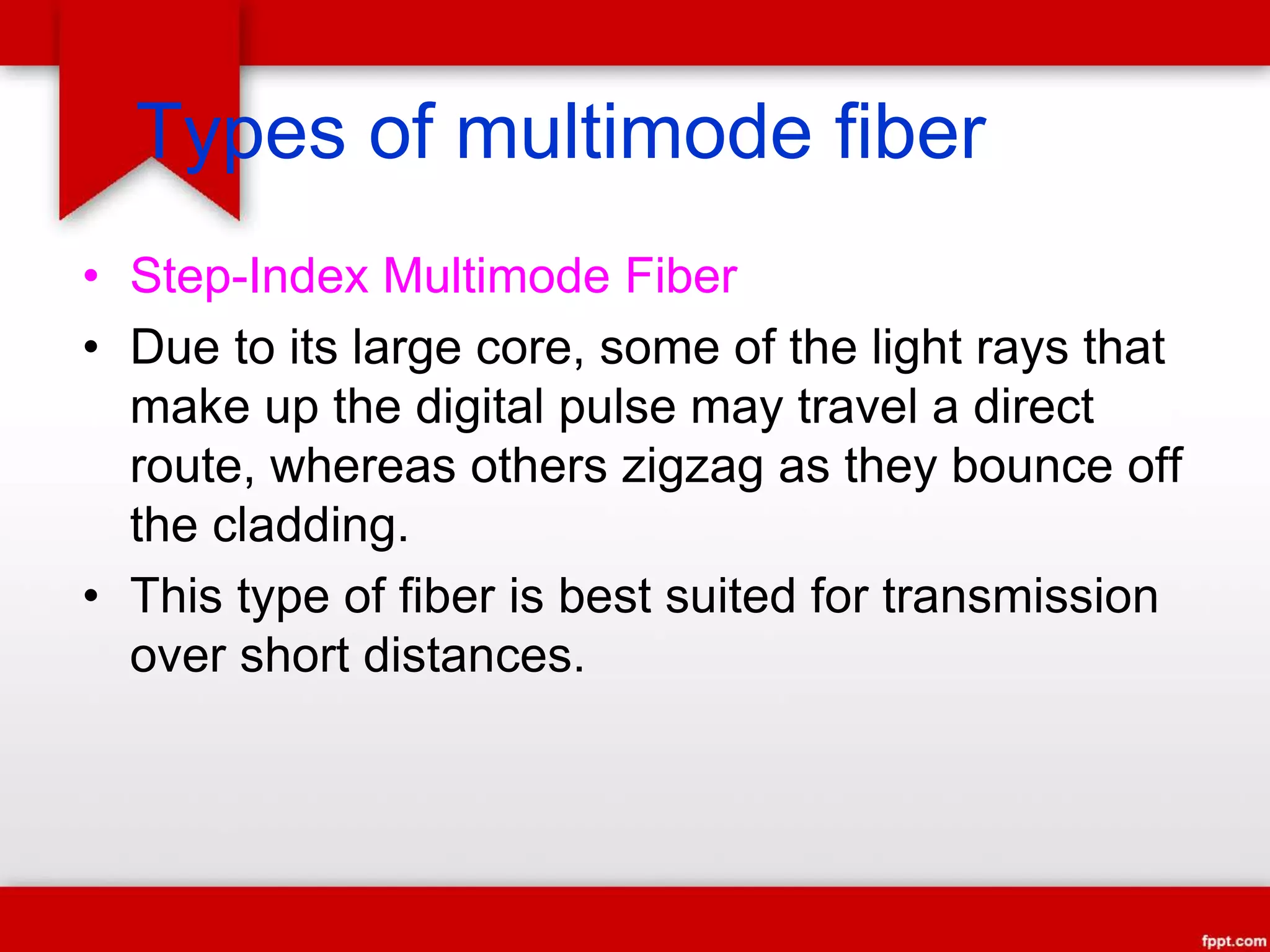 Types of multimode fiber

• Step-Index Multimode Fiber
• Due to its large core, some of the light rays that make up the digital pulse may travel a direct route, whereas others zigzag as they bounce off the cladding.
• This type of fiber is best suited for transmission over short distances.

fppt.com